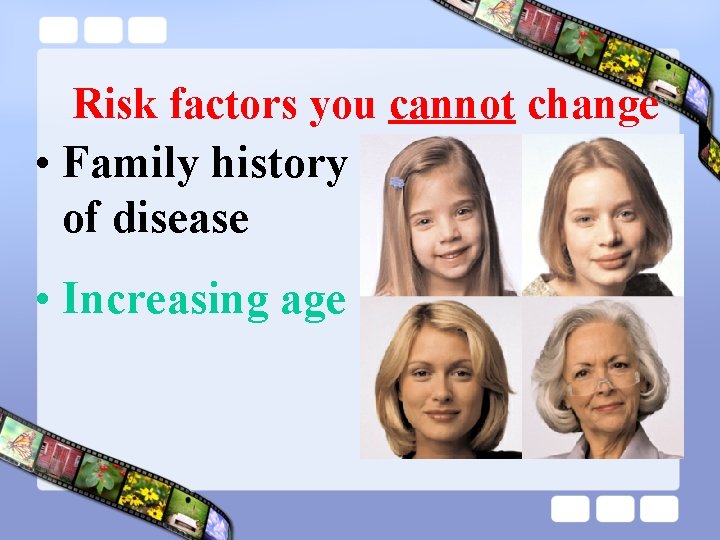 Risk factors you cannot change

• Family history of disease

• Increasing age